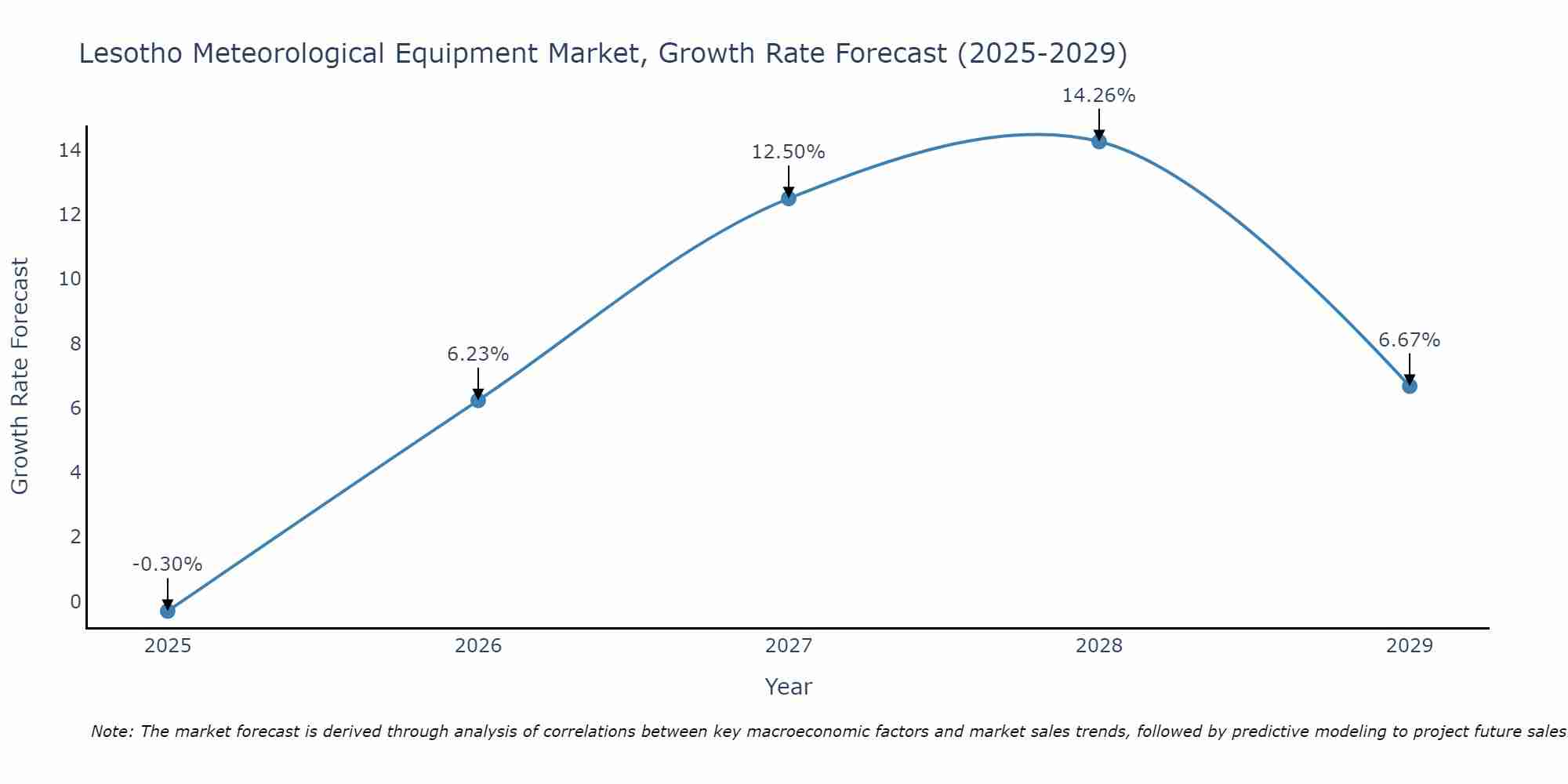 Lesotho Meteorological Equipment Market, Growth Rate Forecast (2025-2029)

Growth Rate Forecast

14
12
10
8
6
4
2
0

-0.30%
6.23%
12.50%
14.26%
6.67%

2025
2026
2027
2028
2029

Year

Note: The market forecast is derived through analysis of correlations between key macroeconomic factors and market sales trends, followed by predictive modeling to project future sales